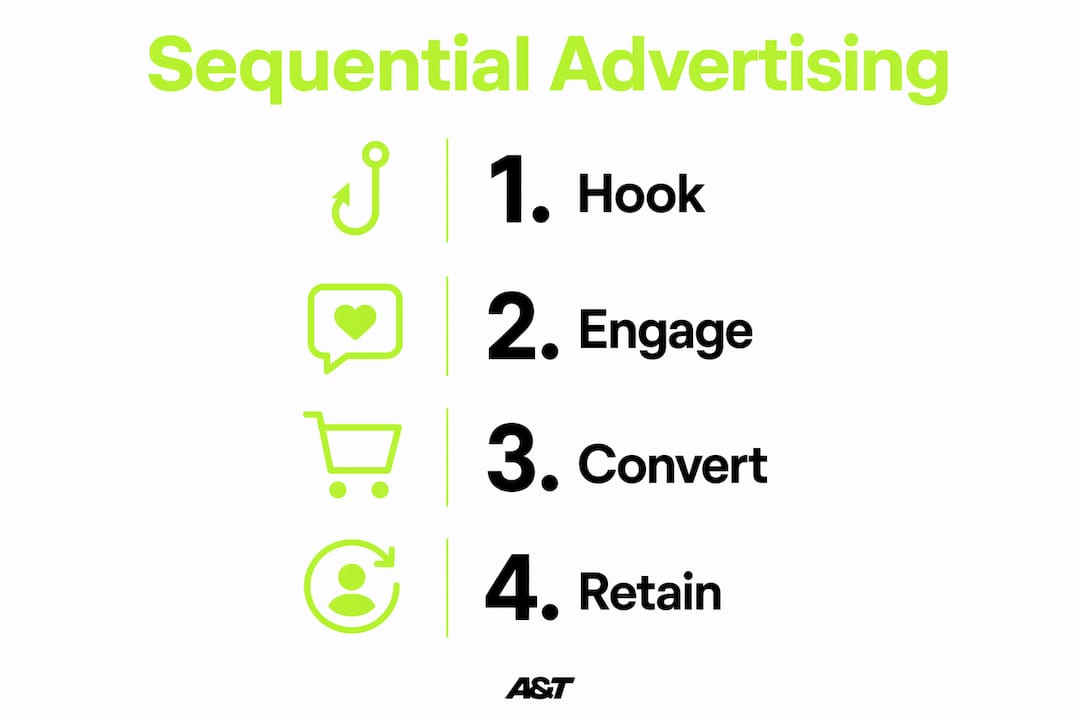 Sequential Advertising

1. Hook

2. Engage

3. Convert

4. Retain

A&T